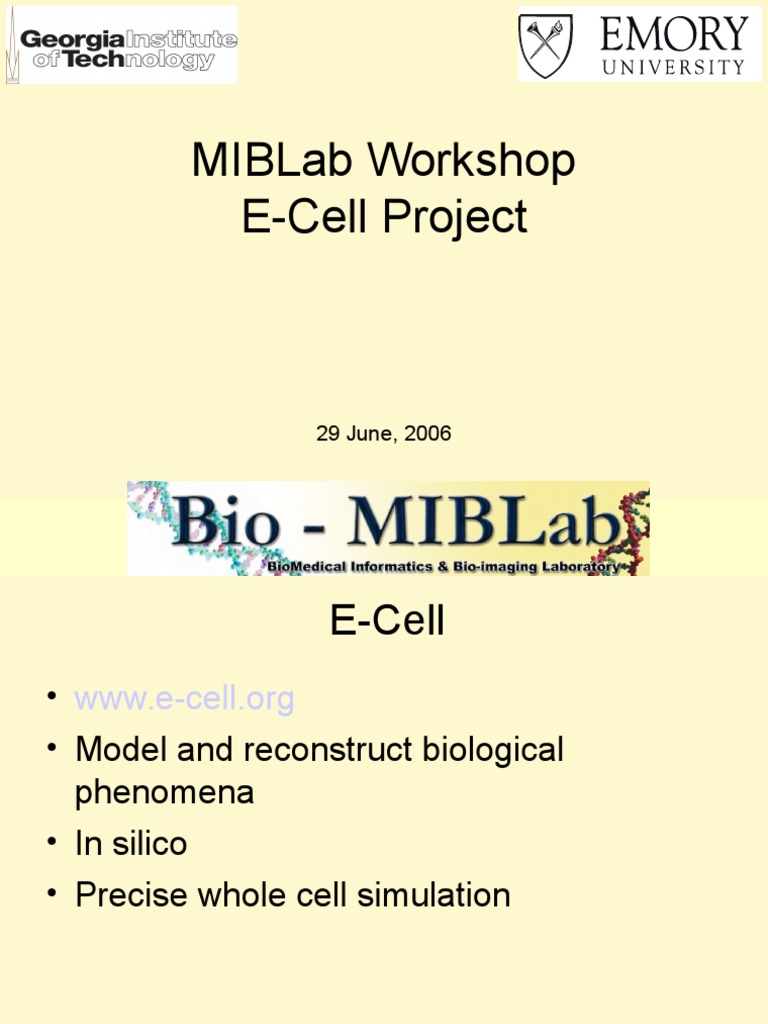 Georgia Institute of Technology

EMORY UNIVERSITY

MIBLab Workshop
E-Cell Project

29 June, 2006

Bio - MIBLab
BioMedical Informatics & Bio-imaging Laboratory

E-Cell

• www.e-cell.org
• Model and reconstruct biological phenomena
• In silico
• Precise whole cell simulation